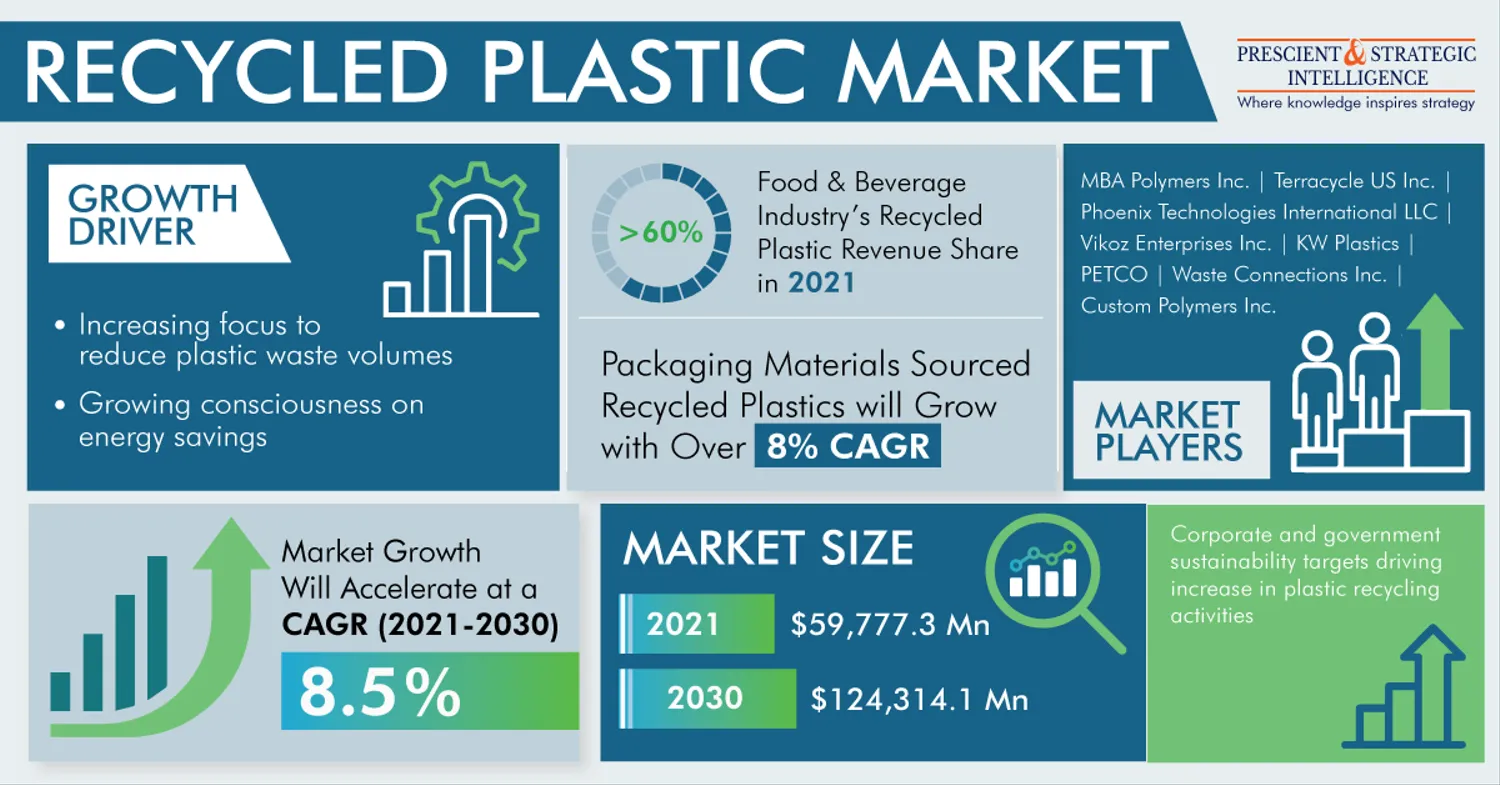 RECYCLED PLASTIC MARKET

PRESCIENT & STRATEGIC INTELLIGENCE
Where knowledge inspires strategy

GROWTH DRIVER

• Increasing focus to reduce plastic waste volumes
• Growing consciousness on energy savings

>60%

Food & Beverage Industry's Recycled Plastic Revenue Share in 2021

Packaging Materials Sourced Recycled Plastics will Grow with Over 8% CAGR

MBA Polymers Inc. | Terracycle US Inc. | Phoenix Technologies International LLC | Vikoz Enterprises Inc. | KW Plastics | PETCO | Waste Connections Inc. | Custom Polymers Inc.

MARKET PLAYERS

Market Growth Will Accelerate at a CAGR (2021-2030)

8.5%

MARKET SIZE

2021 $59,777.3 Mn

2030 $124,314.1 Mn

Corporate and government sustainability targets driving increase in plastic recycling activities